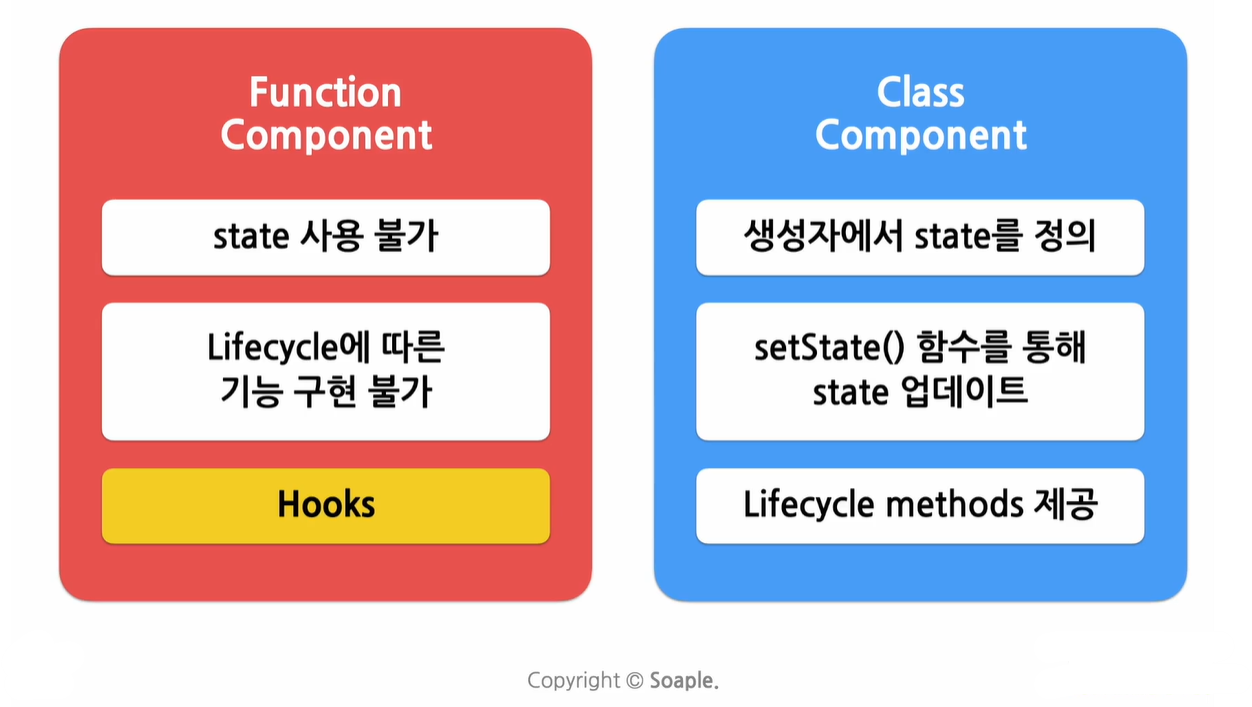 Function Component

state 사용 불가

Lifecycle에 따른 기능 구현 불가

Hooks

Class Component

생성자에서 state를 정의

setState() 함수를 통해 state 업데이트

Lifecycle methods 제공

Copyright © Soaple.